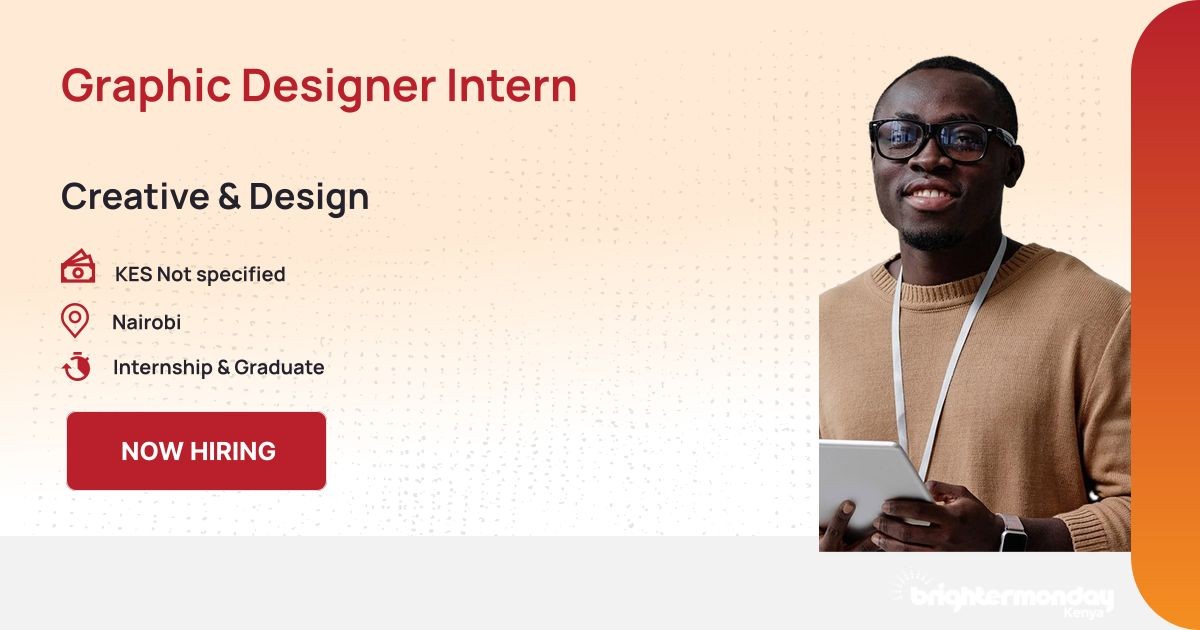 Graphic Designer Intern

Creative & Design

KES Not specified

Nairobi

Internship & Graduate

NOW HIRING

brightermonday
Kenya